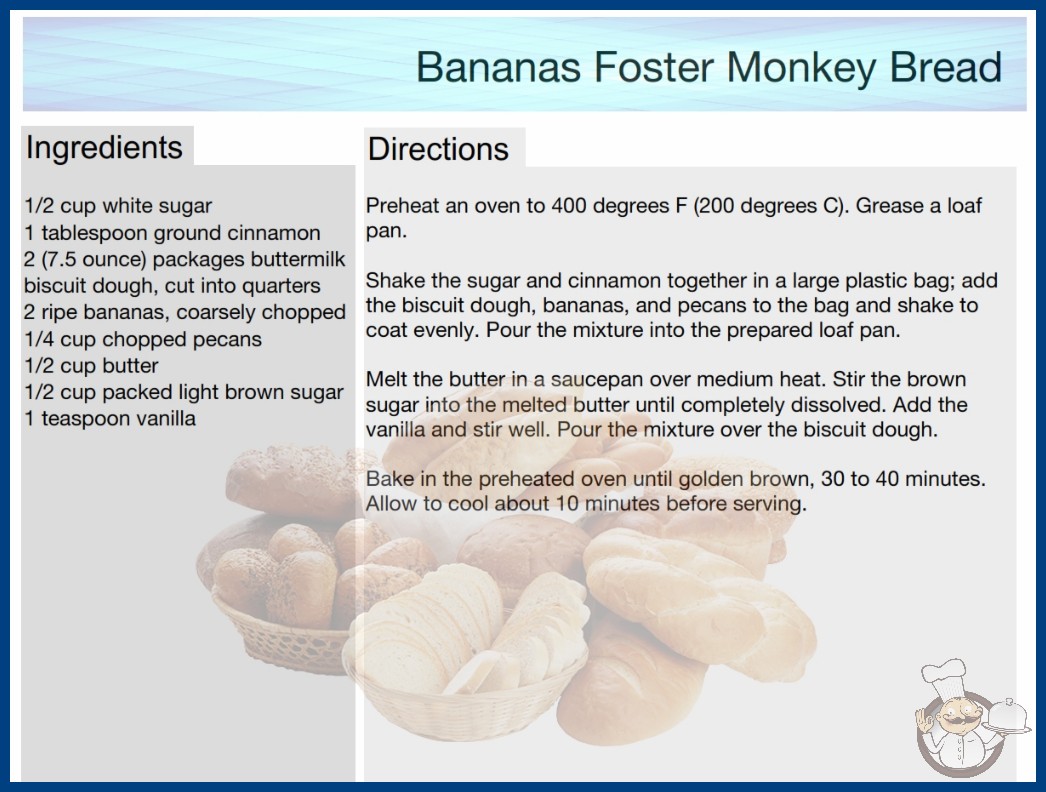 Bananas Foster Monkey Bread

Ingredients

1/2 cup white sugar
1 tablespoon ground cinnamon
2 (7.5 ounce) packages buttermilk biscuit dough, cut into quarters
2 ripe bananas, coarsely chopped
1/4 cup chopped pecans
1/2 cup butter
1/2 cup packed light brown sugar
1 teaspoon vanilla

Directions

Preheat an oven to 400 degrees F (200 degrees C). Grease a loaf pan.

Shake the sugar and cinnamon together in a large plastic bag; add the biscuit dough, bananas, and pecans to the bag and shake to coat evenly. Pour the mixture into the prepared loaf pan.

Melt the butter in a saucepan over medium heat. Stir the brown sugar into the melted butter until completely dissolved. Add the vanilla and stir well. Pour the mixture over the biscuit dough.

Bake in the preheated oven until golden brown, 30 to 40 minutes. Allow to cool about 10 minutes before serving.